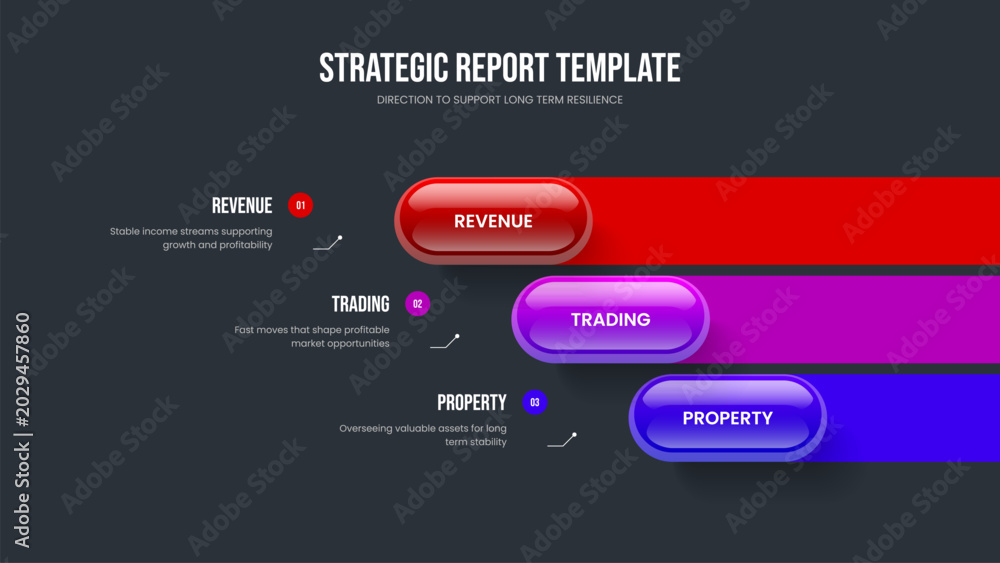 STRATEGIC REPORT TEMPLATE
DIRECTION TO SUPPORT LONG TERM RESILIENCE

REVENUE 01
Stable income streams supporting growth and profitability

REVENUE

TRADING 02
Fast moves that shape profitable market opportunities

TRADING

PROPERTY 03
Overseeing valuable assets for long term stability

PROPERTY

Adobe Stock | #2029457860